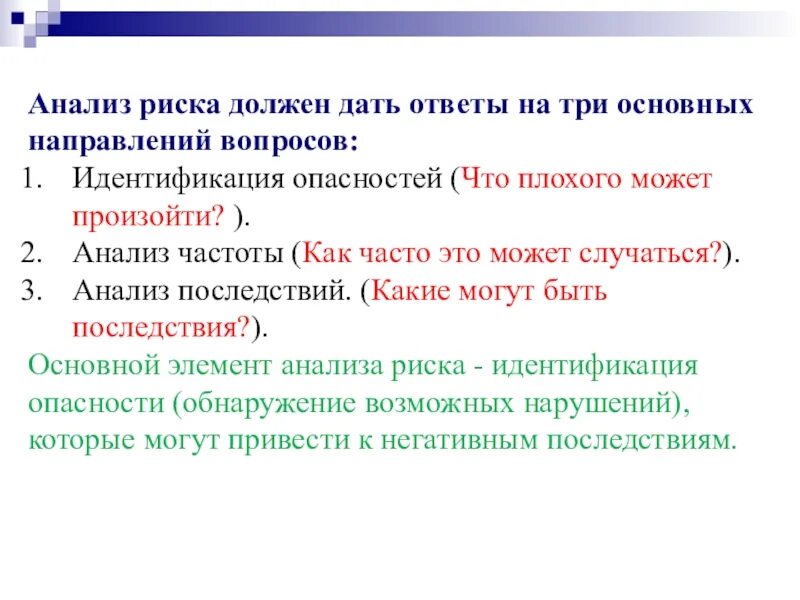 Анализ риска должен дать ответы на три основных направлений вопросов:

1. Идентификация опасностей (Что плохого может произойти? ).
2. Анализ частоты (Как часто это может случаться?).
3. Анализ последствий. (Какие могут быть последствия?).

Основной элемент анализа риска - идентификация опасности (обнаружение возможных нарушений), которые могут привести к негативным последствиям.